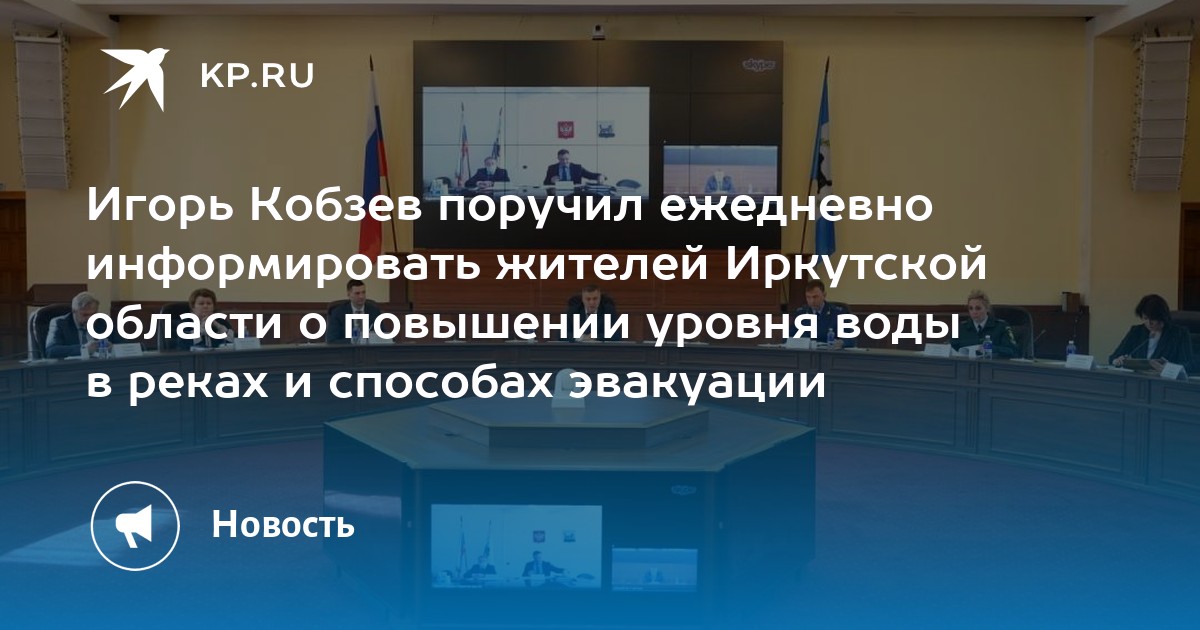 KP.RU

Игорь Кобзев поручил ежедневно информировать жителей Иркутской области о повышении уровня воды в реках и способах эвакуации

Новость